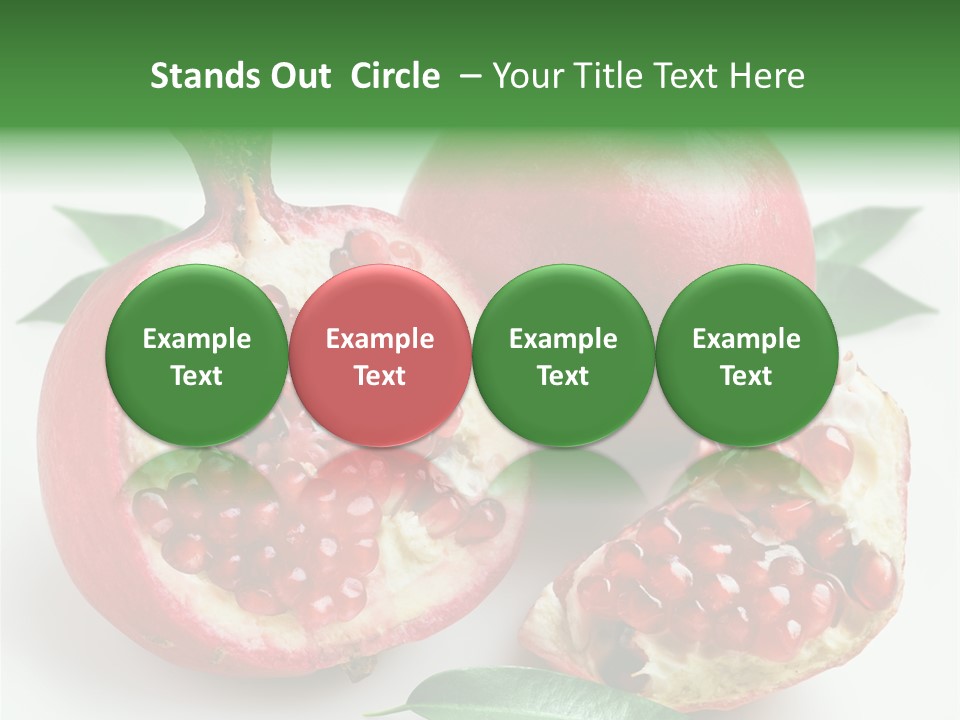 Stands Out Circle – Your Title Text Here

Example Text

Example Text

Example Text

Example Text